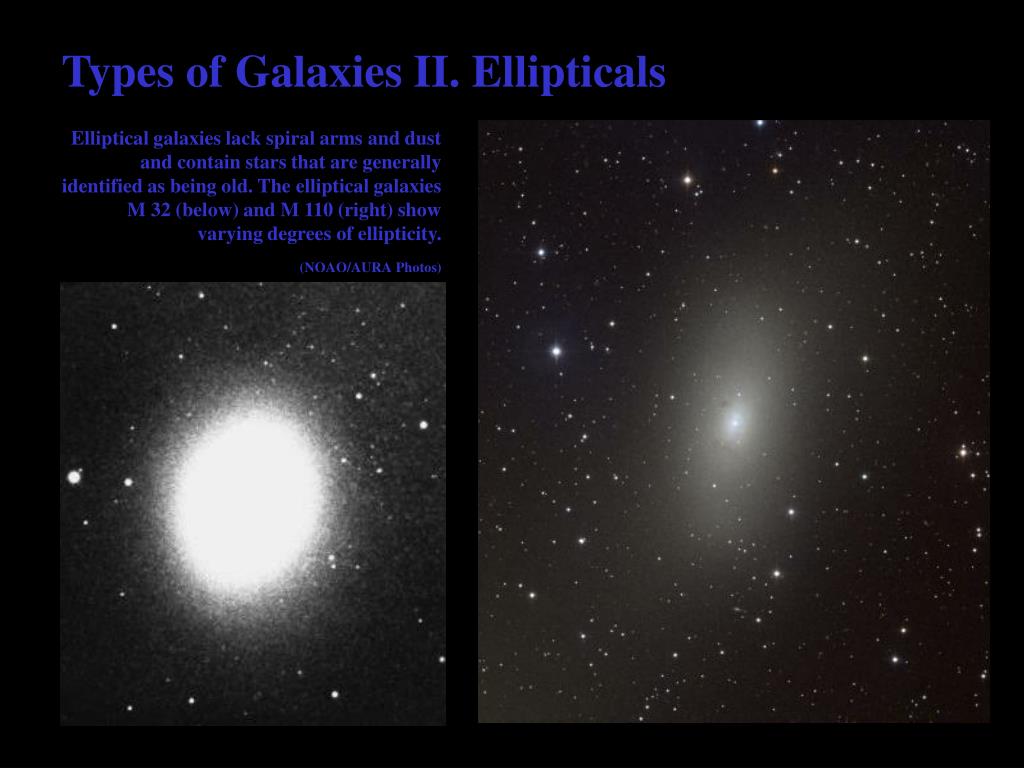 Types of Galaxies II. Ellipticals

Elliptical galaxies lack spiral arms and dust and contain stars that are generally identified as being old. The elliptical galaxies M 32 (below) and M 110 (right) show varying degrees of ellipticity.

(NOAO/AURA Photos)